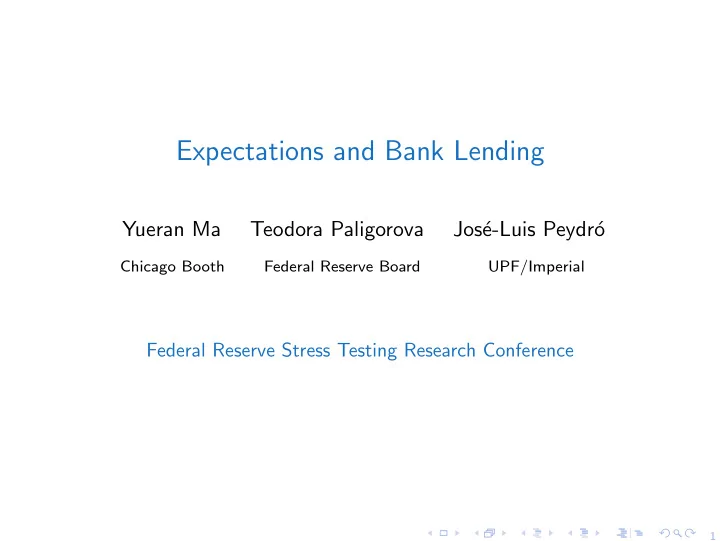 Expectations and Bank Lending

Yueran Ma Teodora Paligorova José-Luis Peydró

Chicago Booth Federal Reserve Board UPF/Imperial

Federal Reserve Stress Testing Research Conference

1